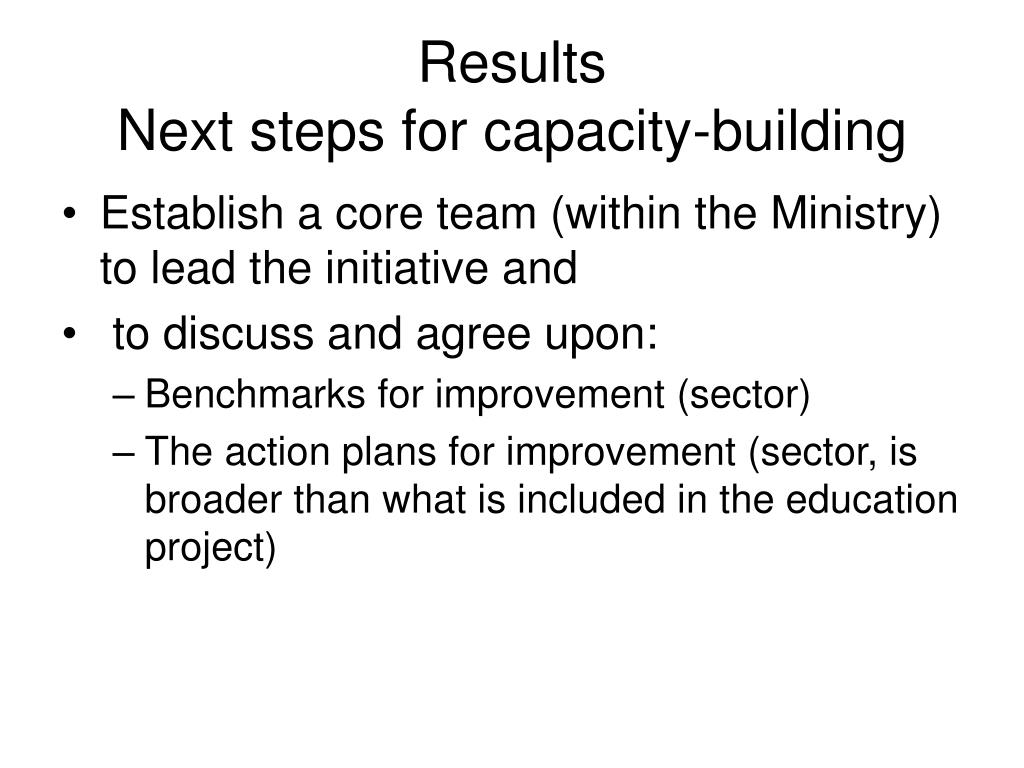 Results
Next steps for capacity-building

• Establish a core team (within the Ministry) to lead the initiative and
• to discuss and agree upon:
– Benchmarks for improvement (sector)
– The action plans for improvement (sector, is broader than what is included in the education project)